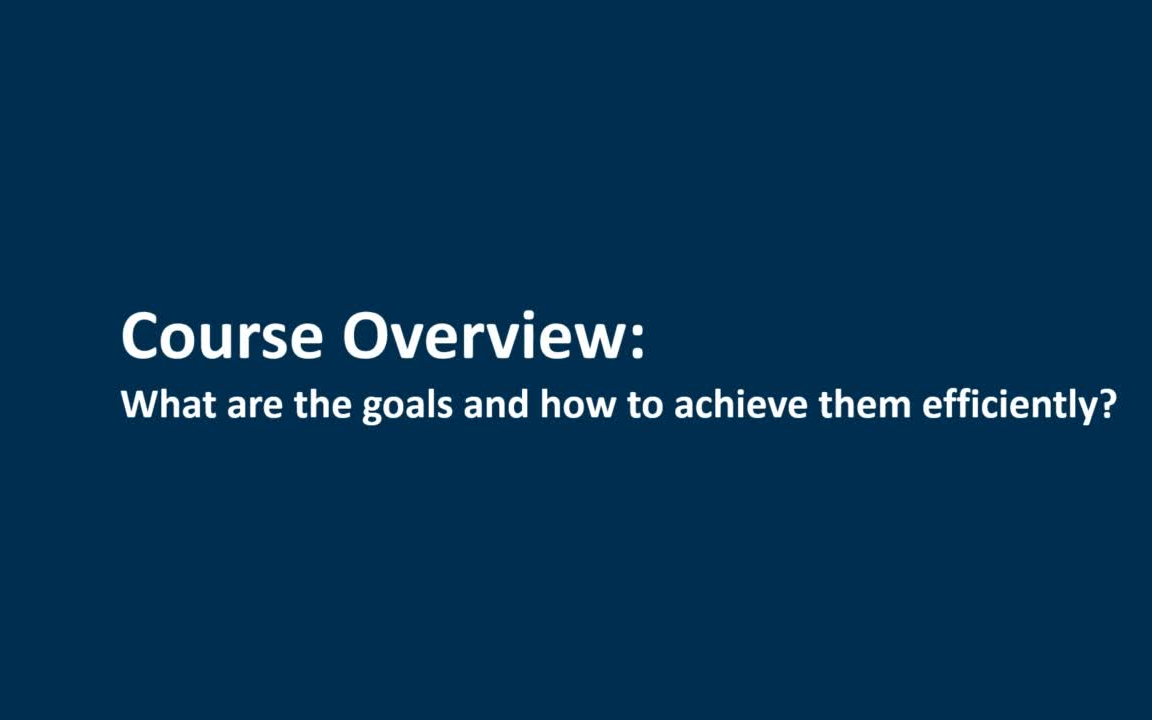 Course Overview:
What are the goals and how to achieve them efficiently?